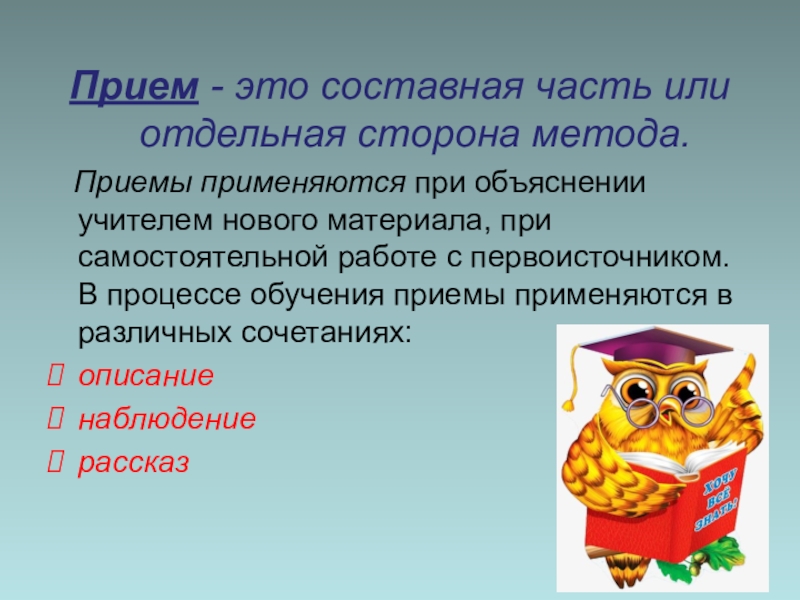 Прием - это составная часть или отдельная сторона метода.

Приемы применяются при объяснении учителем нового материала, при самостоятельной работе с первоисточником. В процессе обучения приемы применяются в различных сочетаниях:

описание

наблюдение

рассказ

ХОЧУ ВСЁ ЗНАТЬ!